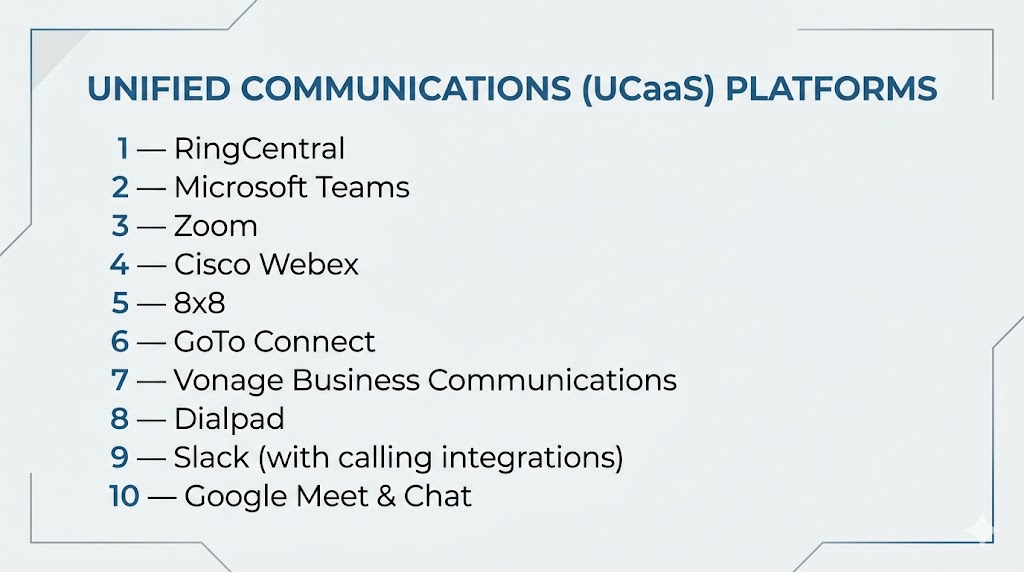 UNIFIED COMMUNICATIONS (UCaaS) PLATFORMS

1 — RingCentral
2 — Microsoft Teams
3 — Zoom
4 — Cisco Webex
5 — 8x8
6 — GoTo Connect
7 — Vonage Business Communications
8 — Dialpad
9 — Slack (with calling integrations)
10 — Google Meet & Chat